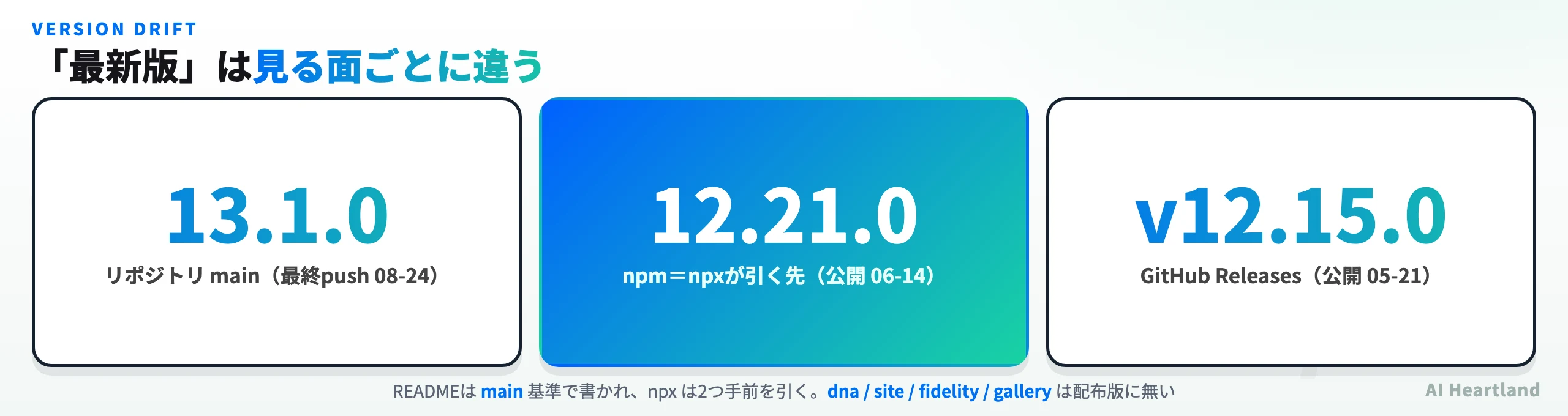 VERSION DRIFT

「最新版」は見る面ごとに違う

13.1.0

リポジトリ main（最終push 08-24）

12.21.0

npm＝npxが引く先（公開 06-14）

v12.15.0

GitHub Releases（公開 05-21）

READMEは main 基準で書かれ、npx は2つ手前を引く。dna / site / fidelity / gallery は配布版に無い

AI Heartland